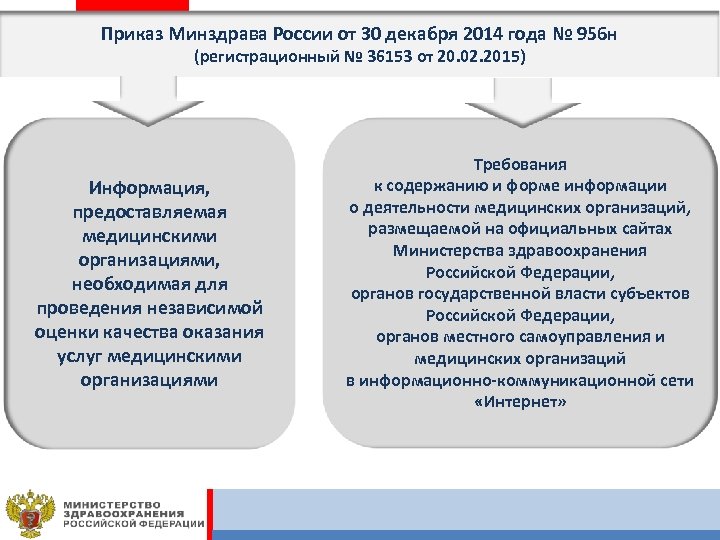 Приказ Минздрава России от 30 декабря 2014 года № 956н
(регистрационный № 36153 от 20.02.2015)

Информация, предоставляемая медицинскими организациями, необходимая для проведения независимой оценки качества оказания услуг медицинскими организациями

Требования
к содержанию и форме информации
о деятельности медицинских организаций,
размещаемой на официальных сайтах
Министерства здравоохранения
Российской Федерации,
органов государственной власти субъектов
Российской Федерации,
органов местного самоуправления и
медицинских организаций
в информационно-коммуникационной сети
«Интернет»

МИНИСТЕРСТВО
ЗДРАВООХРАНЕНИЯ
РОССИЙСКОЙ ФЕДЕРАЦИИ